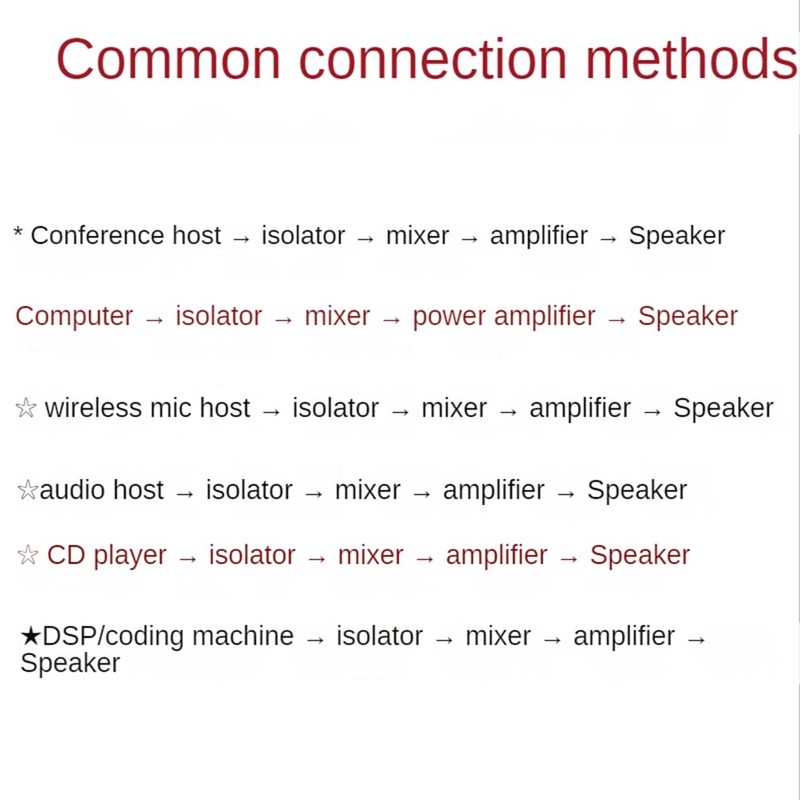 Common connection methods

* Conference host → isolator → mixer → amplifier → Speaker

Computer → isolator → mixer → power amplifier → Speaker

☆ wireless mic host → isolator → mixer → amplifier → Speaker

☆audio host → isolator → mixer → amplifier → Speaker

☆ CD player → isolator → mixer → amplifier → Speaker

★DSP/coding machine → isolator → mixer → amplifier → Speaker